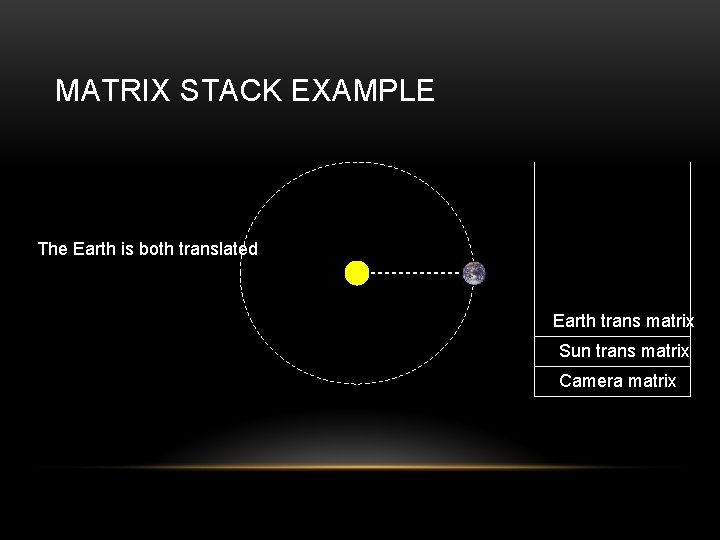 MATRIX STACK EXAMPLE

The Earth is both translated

Earth trans matrix
Sun trans matrix
Camera matrix